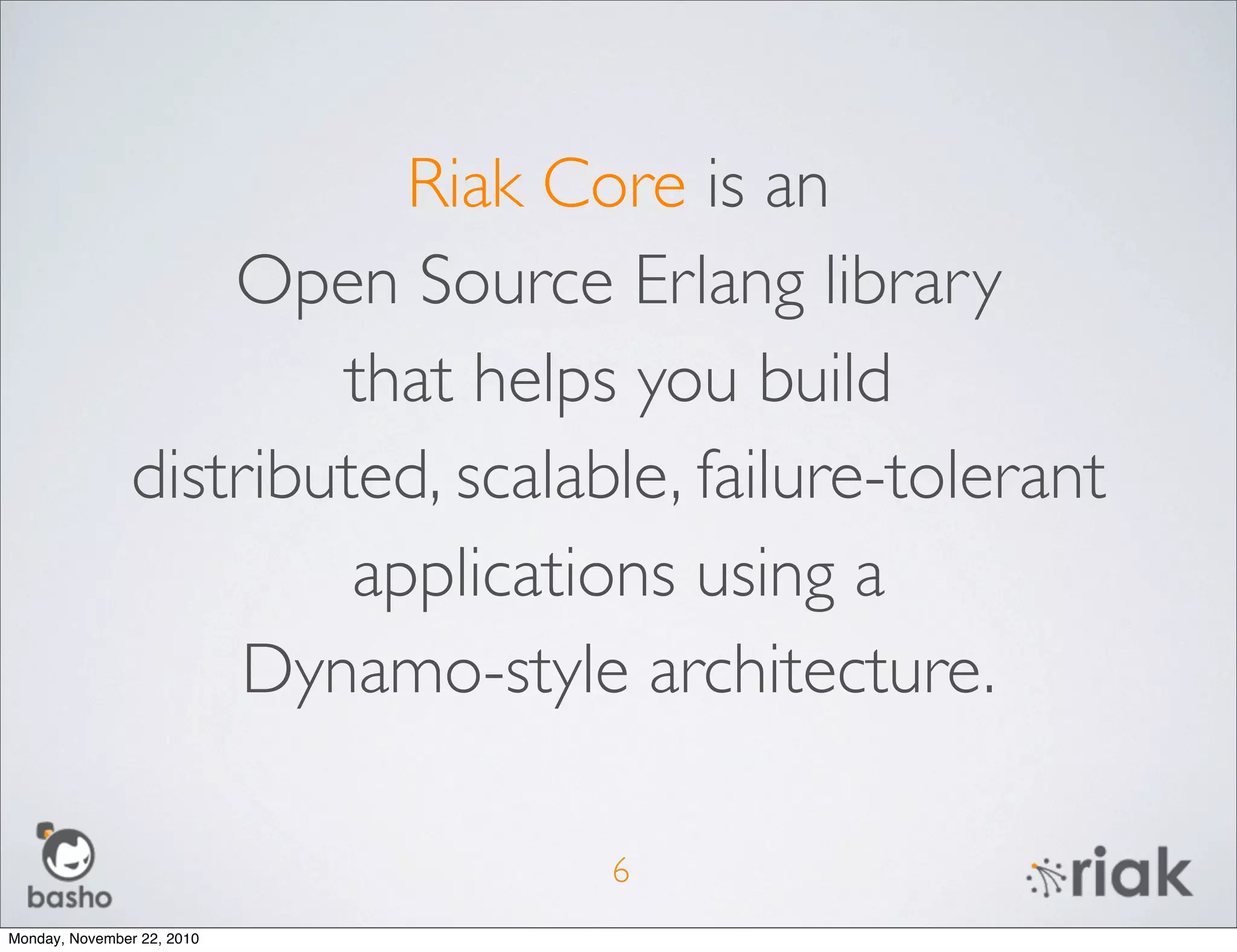 Riak Core is an Open Source Erlang library that helps you build distributed, scalable, failure-tolerant applications using a Dynamo-style architecture.

basho

6

riak

Monday, November 22, 2010